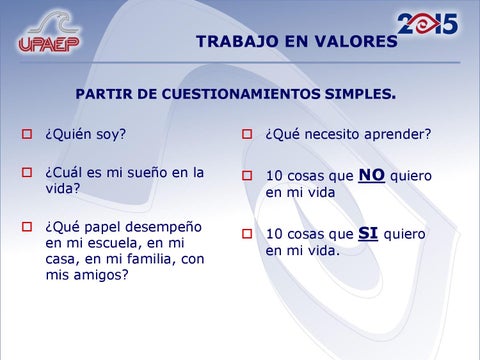 UPAEP

2015

TRABAJO EN VALORES

PARTIR DE CUESTIONAMIENTOS SIMPLES.

¿Quién soy?

¿Cuál es mi sueño en la vida?

¿Qué papel desempeño en mi escuela, en mi casa, en mi familia, con mis amigos?

¿Qué necesito aprender?

10 cosas que NO quiero en mi vida

10 cosas que SI quiero en mi vida.